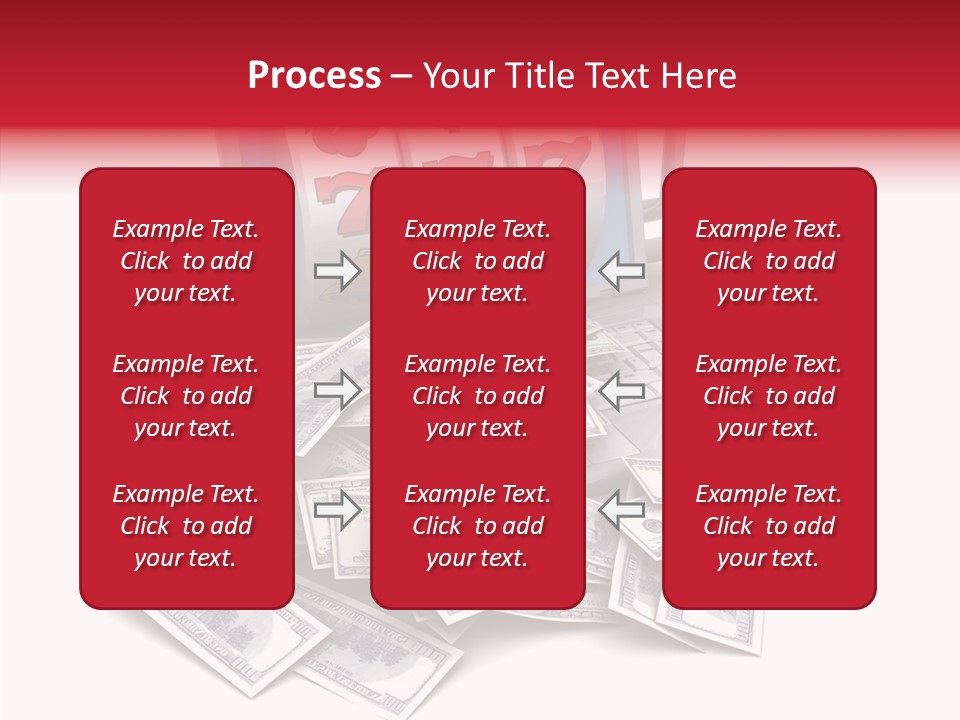 Process – Your Title Text Here

Example Text. Click to add your text.

Example Text. Click to add your text.

Example Text. Click to add your text.

Example Text. Click to add your text.

Example Text. Click to add your text.

Example Text. Click to add your text.

Example Text. Click to add your text.

Example Text. Click to add your text.

Example Text. Click to add your text.